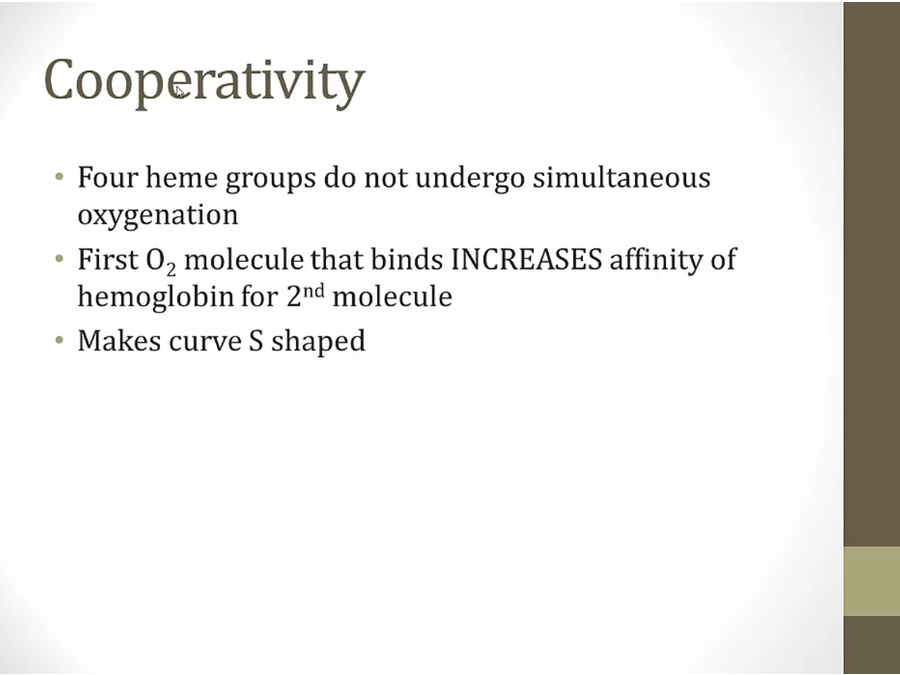 Cooperativity

• Four heme groups do not undergo simultaneous oxygenation
• First $O_2$ molecule that binds INCREASES affinity of hemoglobin for $2^{nd}$ molecule
• Makes curve S shaped